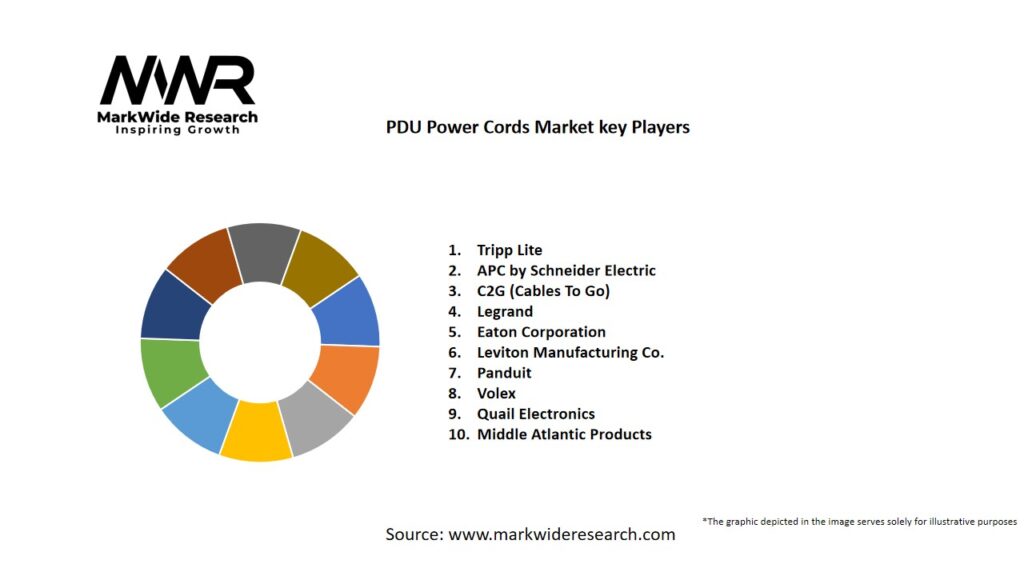 MWR
MarkWide Research
Inspiring Growth

PDU Power Cords Market key Players

1. Tripp Lite
2. APC by Schneider Electric
3. C2G (Cables To Go)
4. Legrand
5. Eaton Corporation
6. Leviton Manufacturing Co.
7. Panduit
8. Volex
9. Quail Electronics
10. Middle Atlantic Products

*The graphic depicted in the image serves solely for illustrative purposes

Source: www.markwideresearch.com